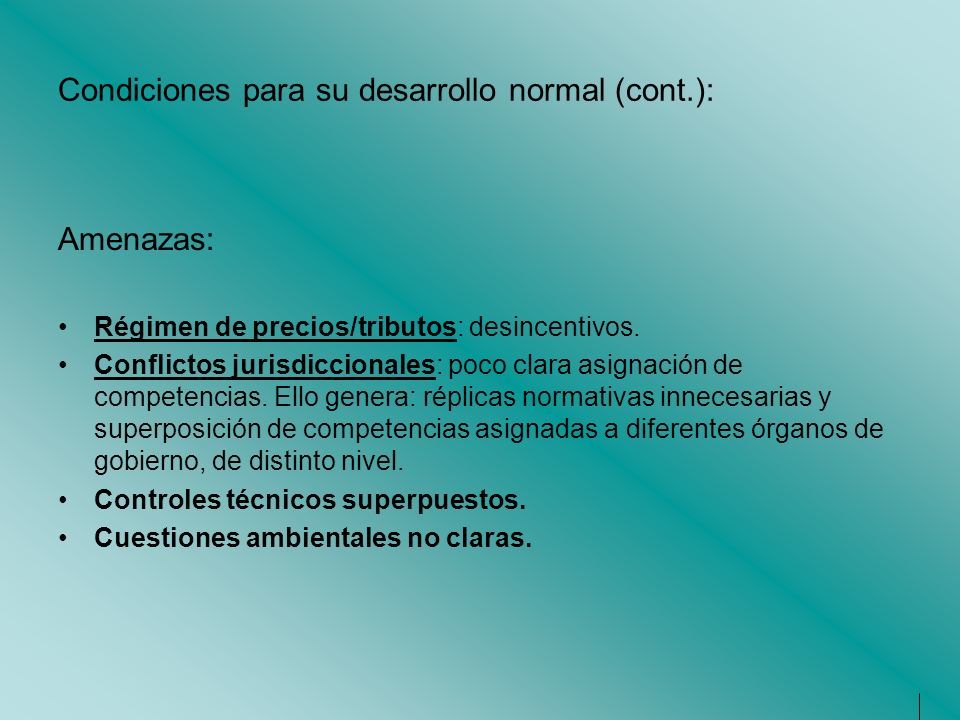 Condiciones para su desarrollo normal (cont.):

Amenazas:

• Régimen de precios/tributos: desincentivos.
• Conflictos jurisdiccionales: poco clara asignación de competencias. Ello genera: réplicas normativas innecesarias y superposición de competencias asignadas a diferentes órganos de gobierno, de distinto nivel.
• Controles técnicos superpuestos.
• Cuestiones ambientales no claras.